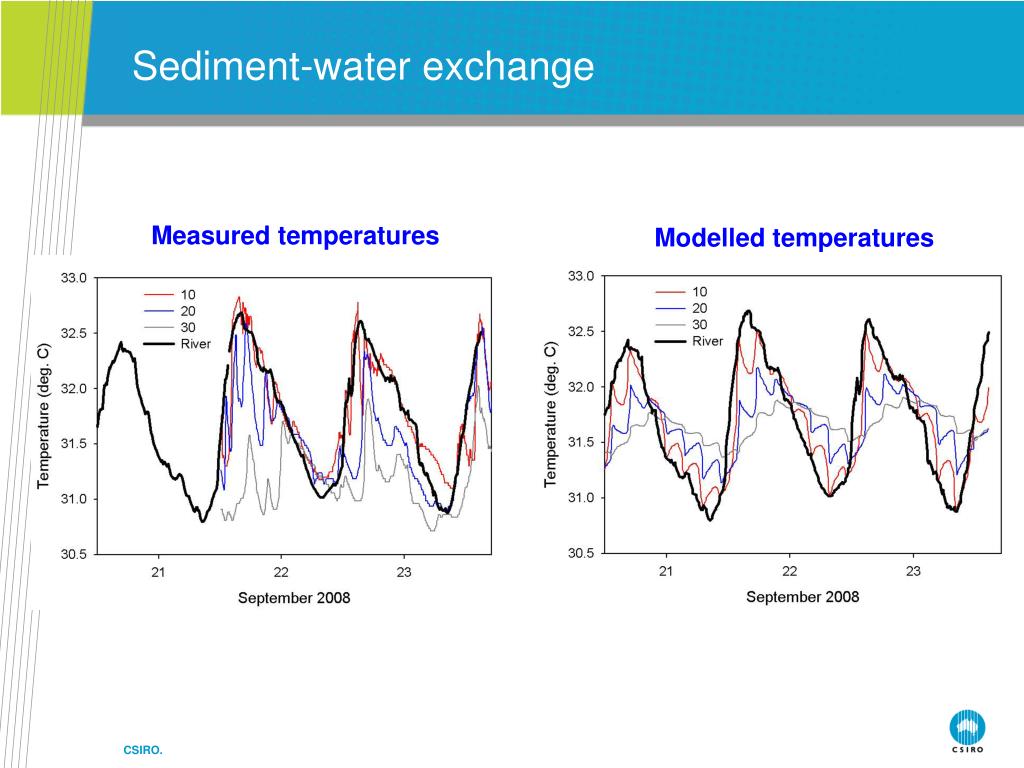 Sediment-water exchange

Measured temperatures

33.0
32.5
32.0
31.5
31.0
30.5
Temperature (deg. C)
10
20
30
River
21
22
23
September 2008

Modelled temperatures

33.0
32.5
32.0
31.5
31.0
30.5
Temperature (deg. C)
10
20
30
River
21
22
23
September 2008

CSIRO.

CSIRO